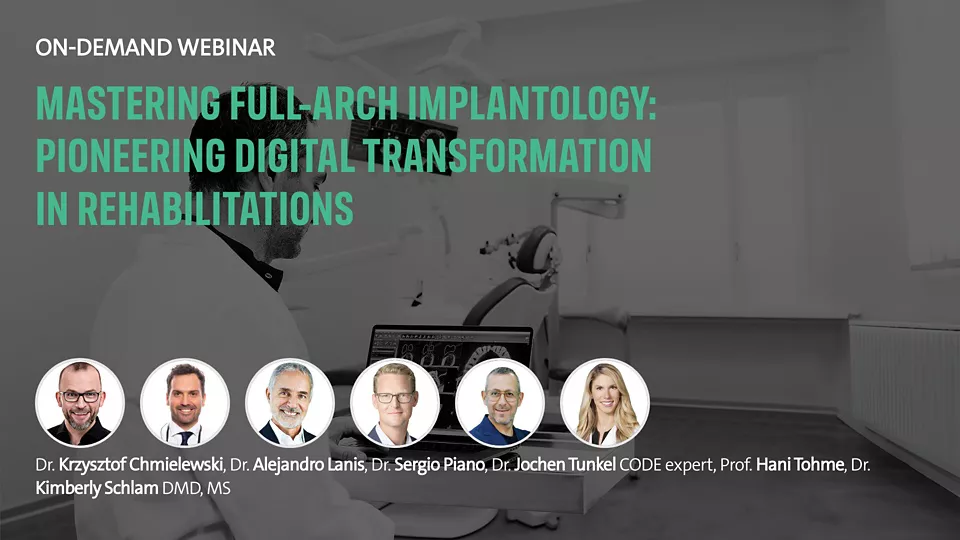 ON-DEMAND WEBINAR

MASTERING FULL-ARCH IMPLANTOLOGY: PIONEERING DIGITAL TRANSFORMATION IN REHABILITATIONS

Dr. Krzysztof Chmielewski, Dr. Alejandro Lanis, Dr. Sergio Piano, Dr. Jochen Tunkel CODE expert, Prof. Hani Tohme, Dr. Kimberly Schlam DMD, MS